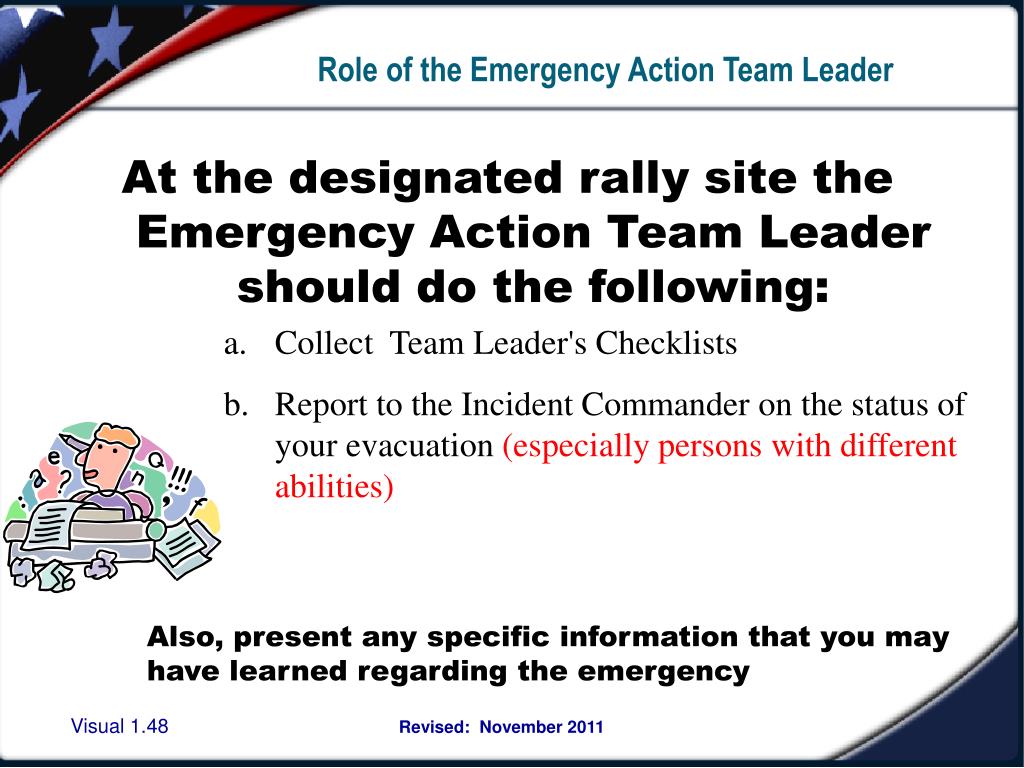 Role of the Emergency Action Team Leader

At the designated rally site the Emergency Action Team Leader should do the following:

a. Collect Team Leader's Checklists

b. Report to the Incident Commander on the status of your evacuation (especially persons with different abilities)

Also, present any specific information that you may have learned regarding the emergency

Visual 1.48

Revised: November 2011